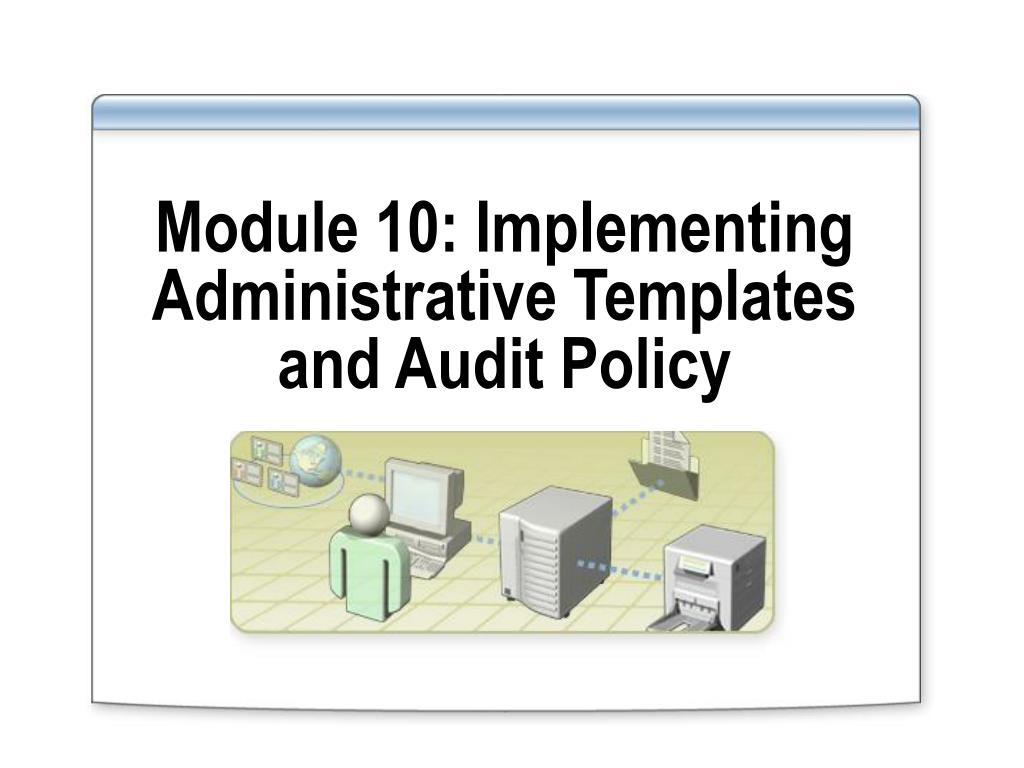 Module 10: Implementing Administrative Templates and Audit Policy